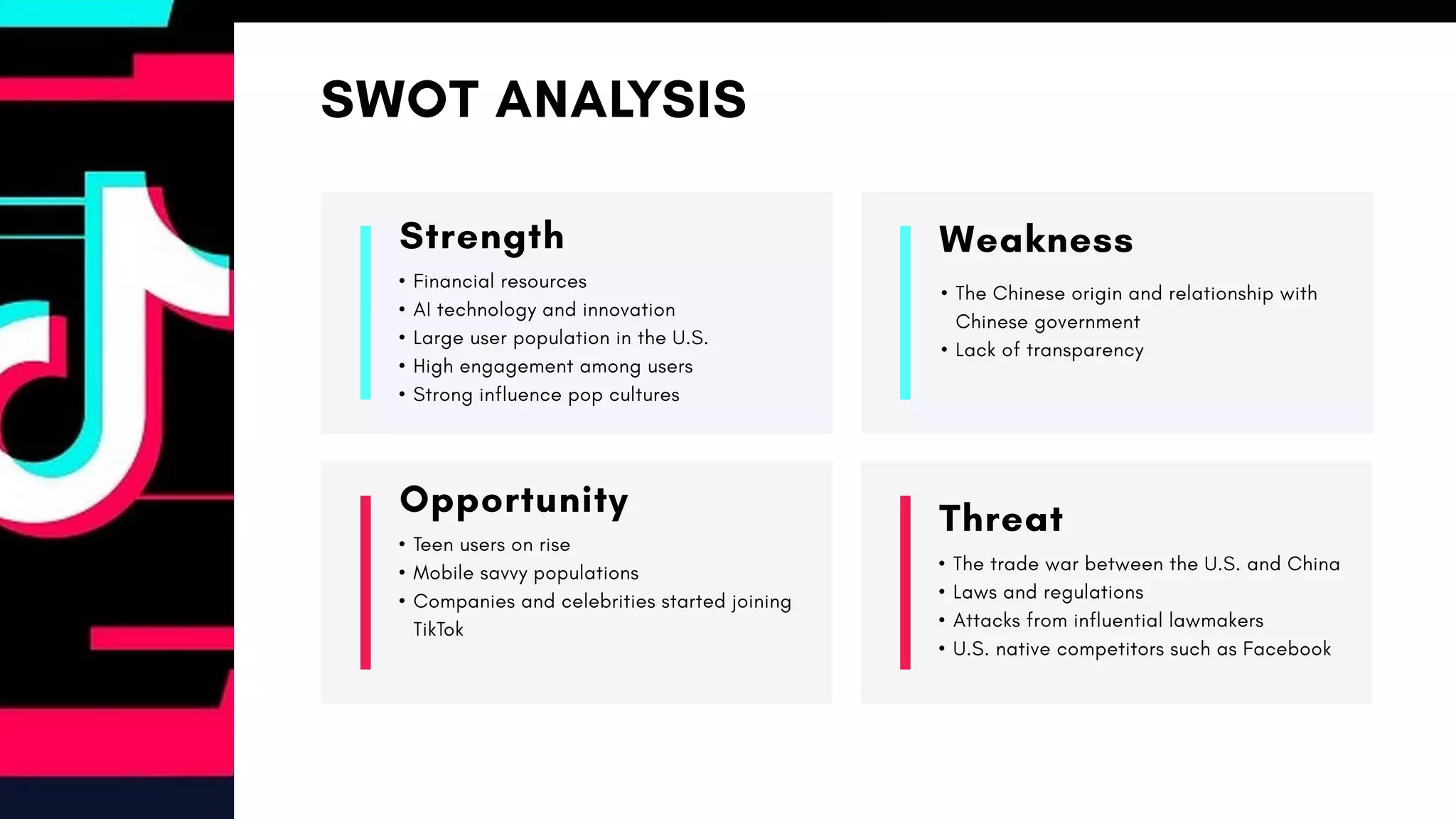 SWOT ANALYSIS

Strength

• Financial resources
• AI technology and innovation
• Large user population in the U.S.
• High engagement among users
• Strong influence pop cultures

Weakness

• The Chinese origin and relationship with Chinese government
• Lack of transparency

Opportunity

• Teen users on rise
• Mobile savvy populations
• Companies and celebrities started joining TikTok

Threat

• The trade war between the U.S. and China
• Laws and regulations
• Attacks from influential lawmakers
• U.S. native competitors such as Facebook